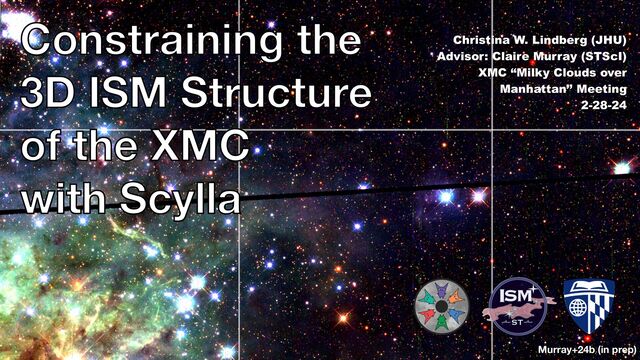 Constraining the 3D ISM Structure of the XMC with Scylla

Christina W. Lindberg (JHU)
Advisor: Claire Murray (STScI)
XMC "Milky Clouds over Manhattan" Meeting
2-28-24

ISM
ST

Murray+24b (in prep)